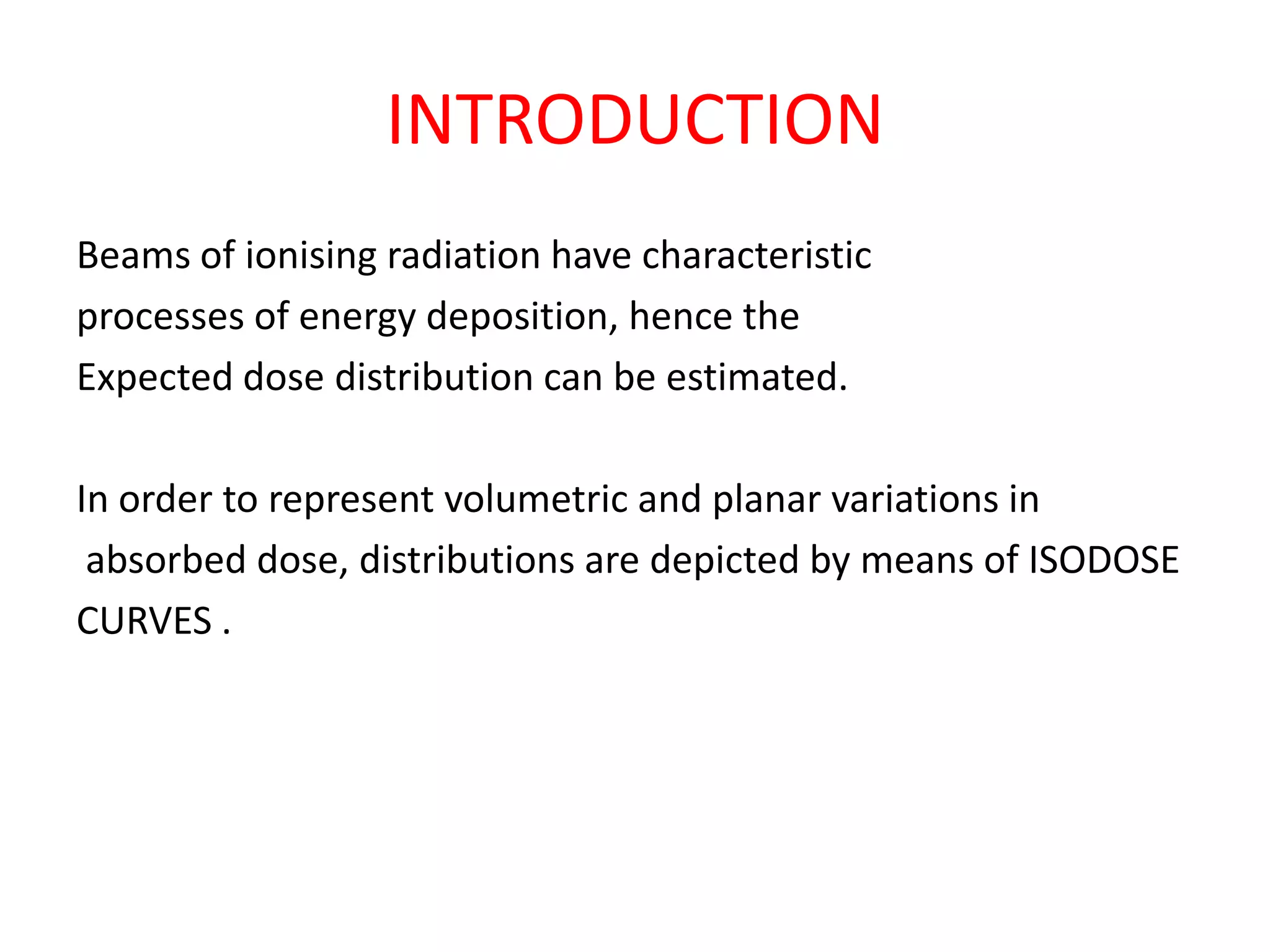 INTRODUCTION

Beams of ionising radiation have characteristic processes of energy deposition, hence the Expected dose distribution can be estimated.

In order to represent volumetric and planar variations in absorbed dose, distributions are depicted by means of ISODOSE CURVES .